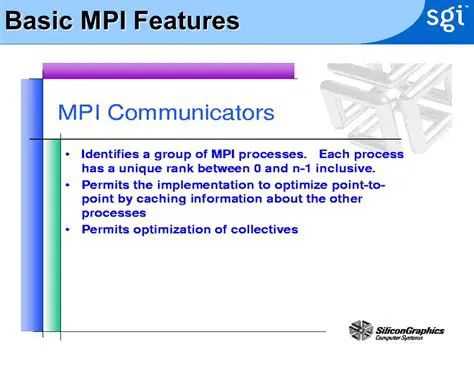 Basic MPI Features

sgi

MPI Communicators

• Identifies a group of MPI processes. Each process has a unique rank between 0 and n-1 inclusive.
• Permits the implementation to optimize point-to-point by caching information about the other processes
• Permits optimization of collectives

SiliconGraphics
Computer Systems